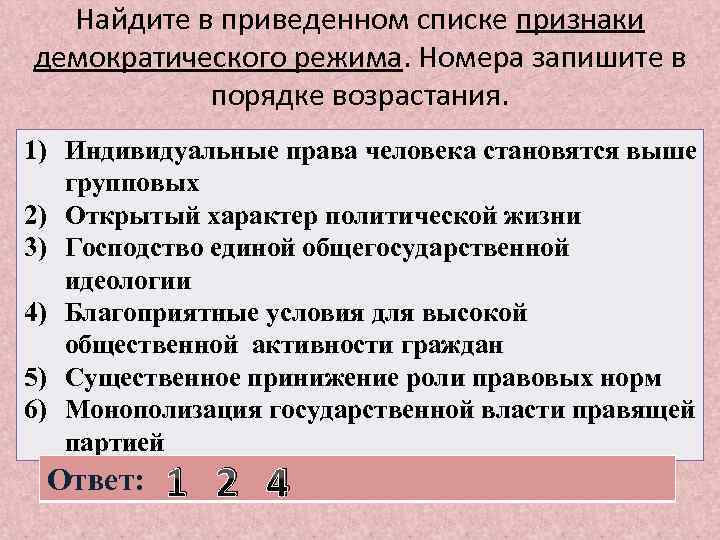 Найдите в приведенном списке признаки демократического режима. Номера запишите в порядке возрастания.

1) Индивидуальные права человека становятся выше групповых
2) Открытый характер политической жизни
3) Господство единой общегосударственной идеологии
4) Благоприятные условия для высокой общественной активности граждан
5) Существенное принижение роли правовых норм
6) Монополизация государственной власти правящей партией

Ответ: 1 2 4